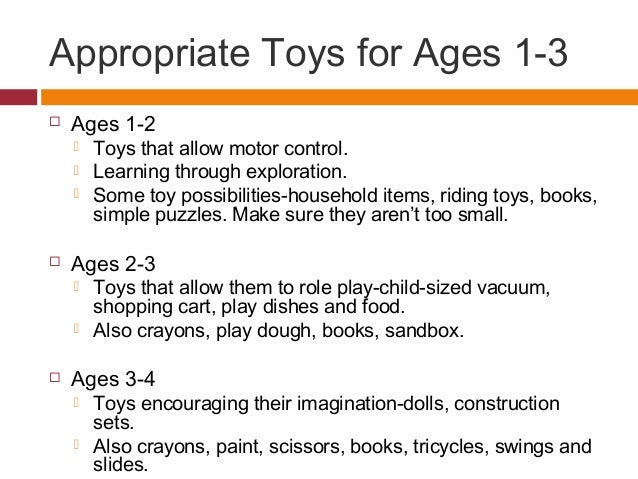 Appropriate Toys for Ages 1-3

Ages 1-2

Toys that allow motor control.

Learning through exploration.

Some toy possibilities-household items, riding toys, books, simple puzzles. Make sure they aren't too small.

Ages 2-3

Toys that allow them to role play-child-sized vacuum, shopping cart, play dishes and food.

Also crayons, play dough, books, sandbox.

Ages 3-4

Toys encouraging their imagination-dolls, construction sets.

Also crayons, paint, scissors, books, tricycles, swings and slides.